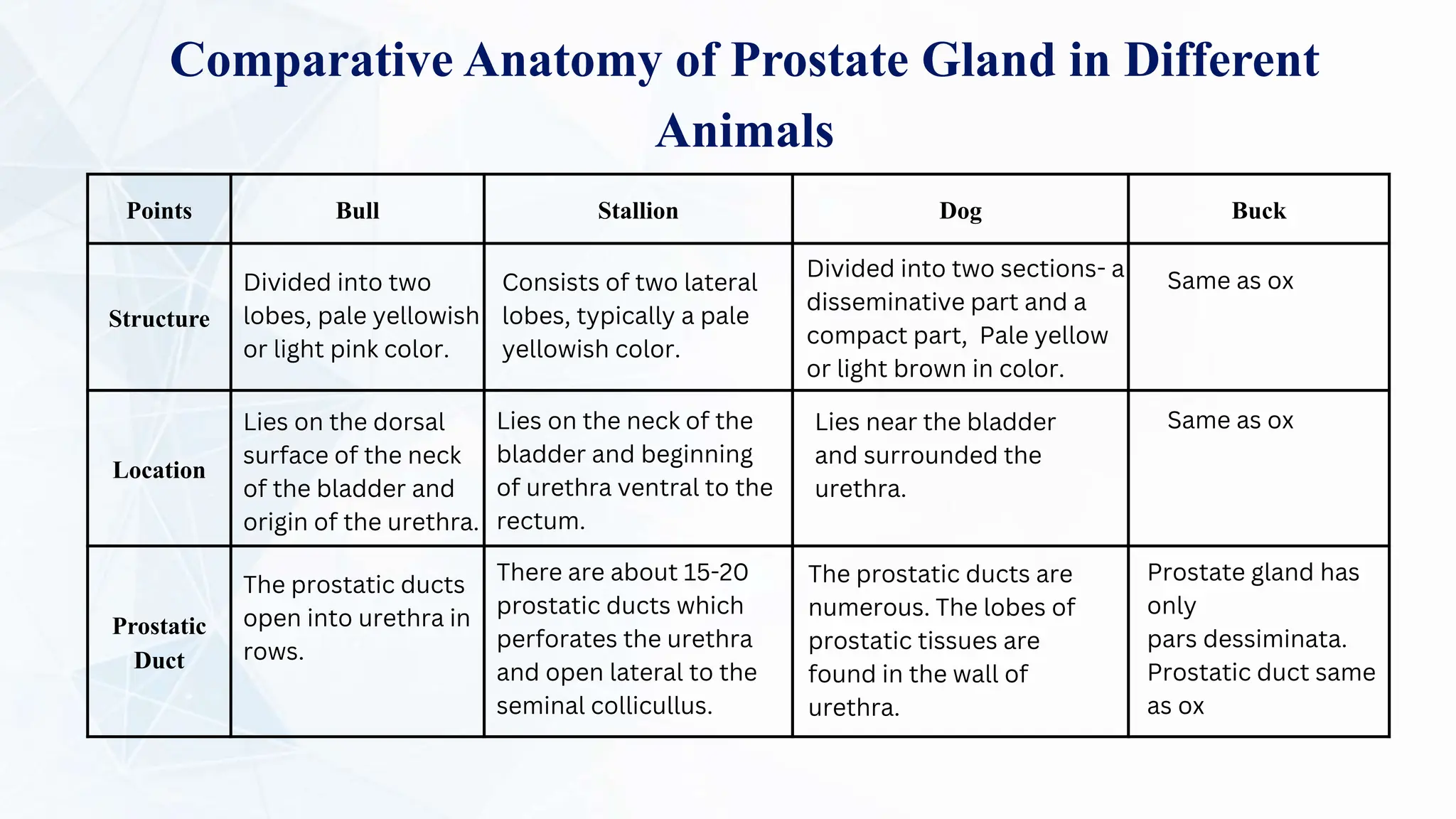 Comparative Anatomy of Prostate Gland in Different Animals

| Points | Bull | Stallion | Dog | Buck |
|---|---|---|---|---|
| Structure | Divided into two lobes, pale yellowish or light pink color. | Consists of two lateral lobes, typically a pale yellowish color. | Divided into two sections- a disseminative part and a compact part, Pale yellow or light brown in color. | Same as ox |
| Location | Lies on the dorsal surface of the neck of the bladder and origin of the urethra. | Lies on the neck of the bladder and beginning of urethra ventral to the rectum. | Lies near the bladder and surrounded the urethra. | Same as ox |
| Prostatic Duct | The prostatic ducts open into urethra in rows. | There are about 15-20 prostatic ducts which perforates the urethra and open lateral to the seminal collicullus. | The prostatic ducts are numerous. The lobes of prostatic tissues are found in the wall of urethra. | Prostate gland has only pars dessiminata. Prostatic duct same as ox |